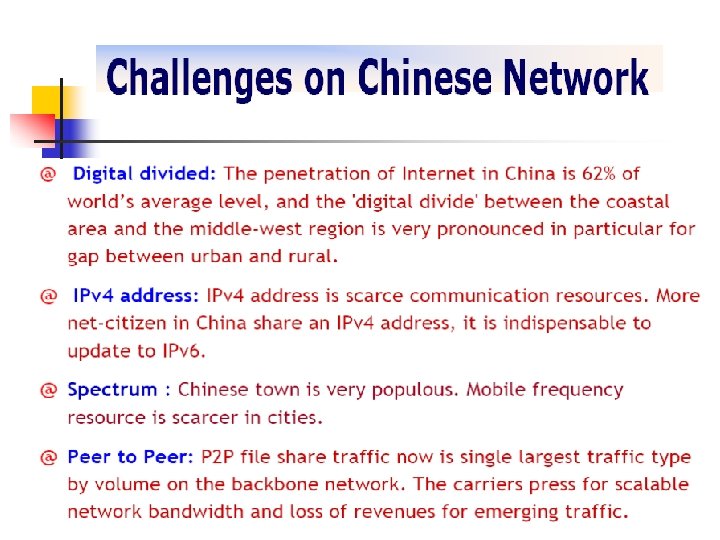 Challenges on Chinese Network

@ Digital divided: The penetration of Internet in China is 62% of world's average level, and the 'digital divide' between the coastal area and the middle-west region is very pronounced in particular for gap between urban and rural.

@ IPv4 address: IPv4 address is scarce communication resources. More net-citizen in China share an IPv4 address, it is indispensable to update to IPv6.

@ Spectrum : Chinese town is very populous. Mobile frequency resource is scarcer in cities.

@ Peer to Peer: P2P file share traffic now is single largest traffic type by volume on the backbone network. The carriers press for scalable network bandwidth and loss of revenues for emerging traffic.